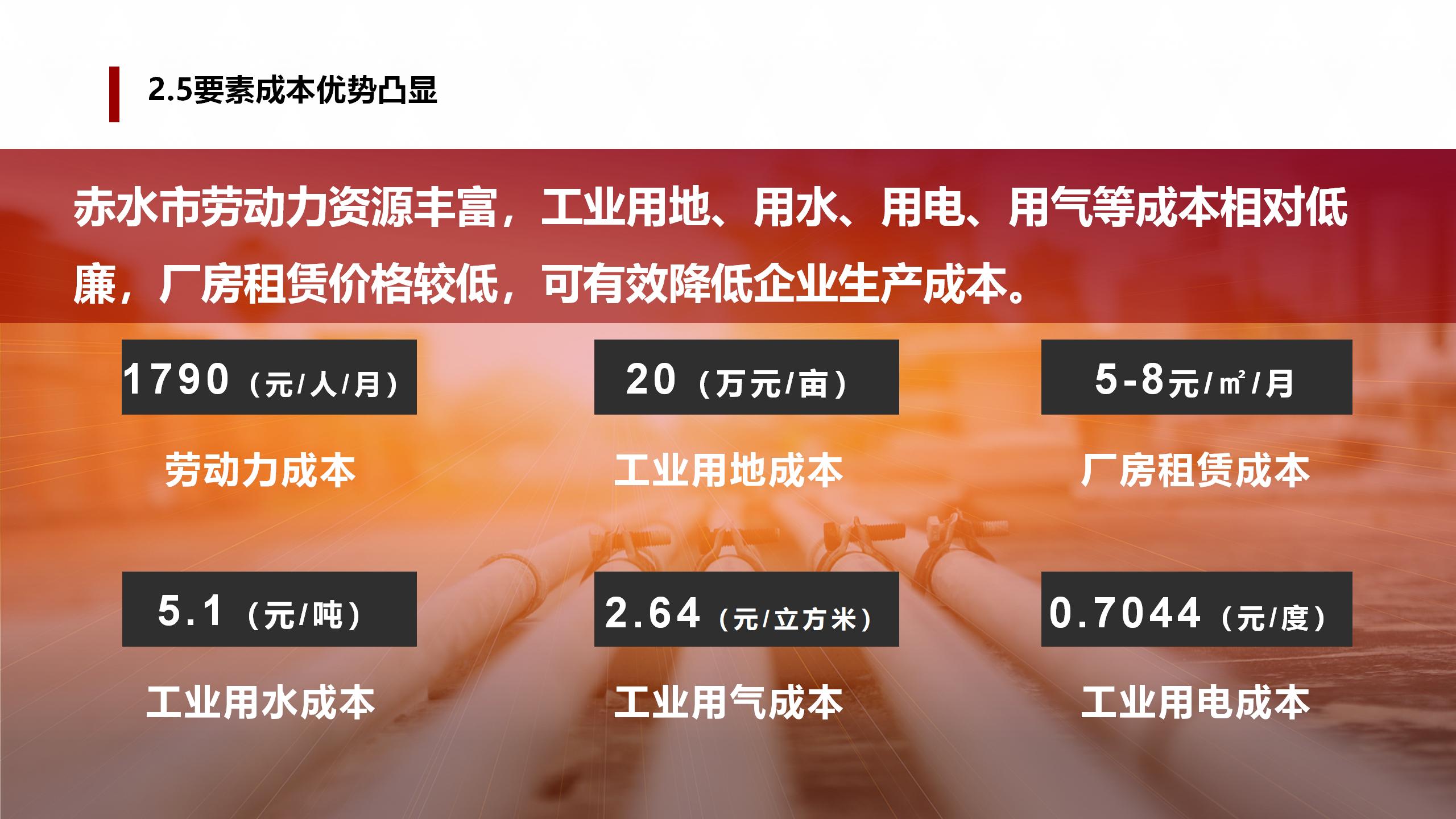 2.5要素成本优势凸显

赤水市劳动力资源丰富，工业用地、用水、用电、用气等成本相对低廉，厂房租赁价格较低，可有效降低企业生产成本。

1790（元/人/月）
劳动力成本

20（万元/亩）
工业用地成本

5-8元/㎡/月
厂房租赁成本

5.1（元/吨）
工业用水成本

2.64（元/立方米）
工业用气成本

0.7044（元/度）
工业用电成本